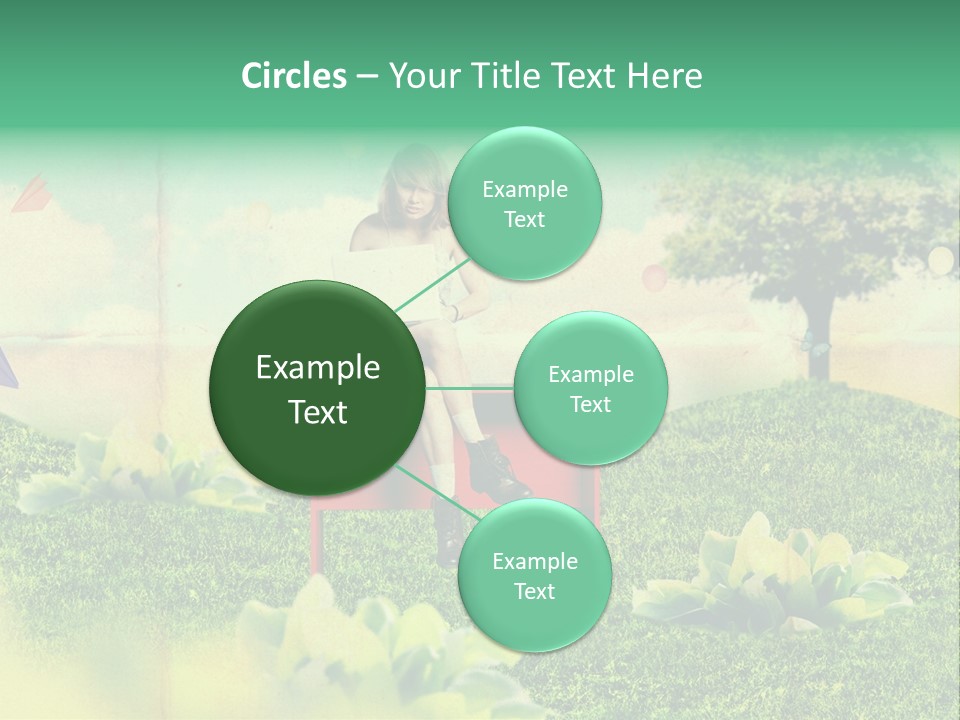 Circles – Your Title Text Here

Example Text

Example Text

Example Text

Example Text